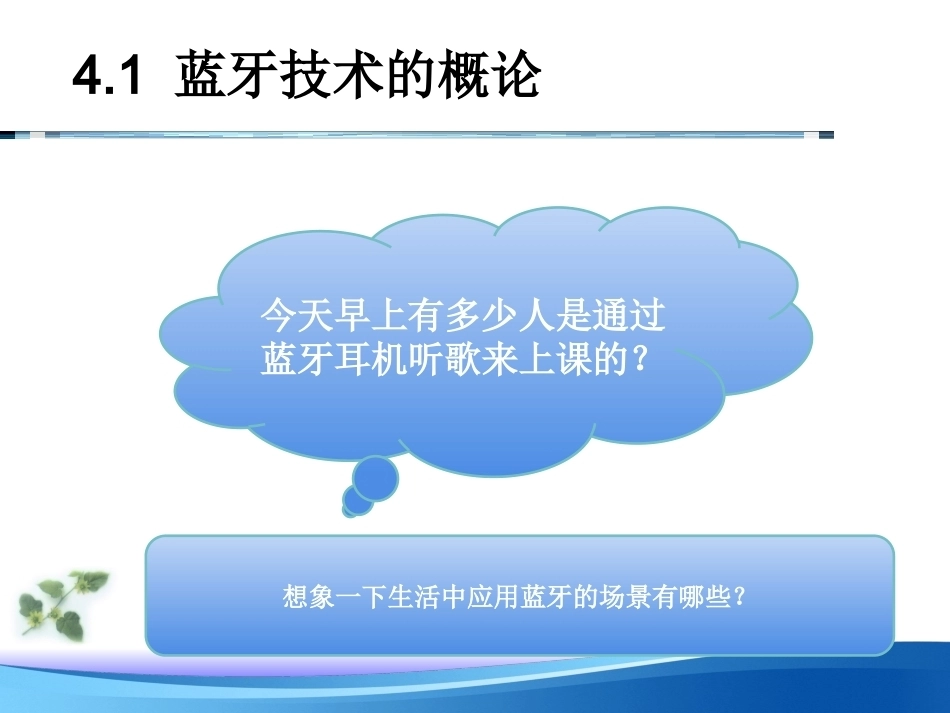 4.1 蓝牙技术的概论

今天早上有多少人是通过蓝牙耳机听歌来上课的？

想象一下生活中应用蓝牙的场景有哪些？